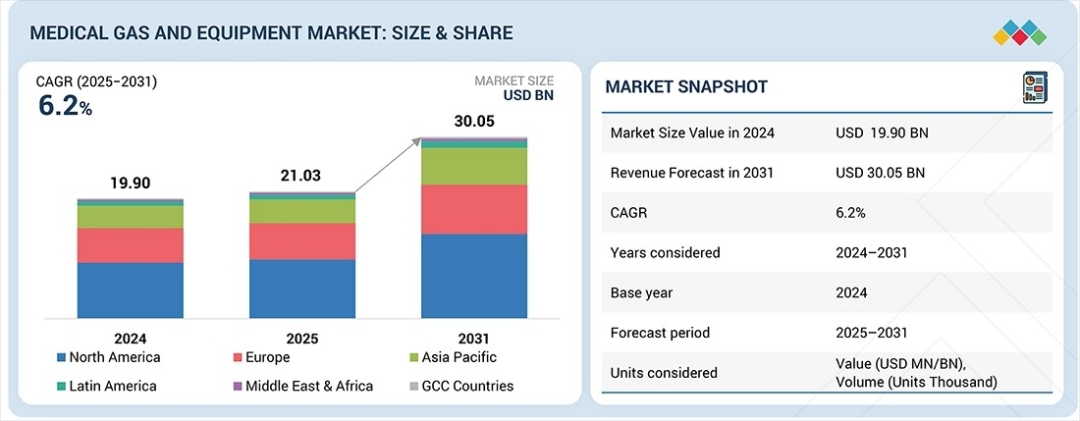 MEDICAL GAS AND EQUIPMENT MARKET: SIZE & SHARE

CAGR (2025–2031)
6.2%

MARKET SIZE
USD BN

19.90
21.03
30.05

2024
2025
2031

North America
Europe
Asia Pacific
Latin America
Middle East & Africa
GCC Countries

MARKET SNAPSHOT

| Market Size Value in 2024 | USD 19.90 BN |
|---|---|
| Revenue Forecast in 2031 | USD 30.05 BN |
| CAGR | 6.2% |
| Years considered | 2024–2031 |
| Base year | 2024 |
| Forecast period | 2025–2031 |
| Units considered | Value (USD MN/BN), Volume (Units Thousand) |